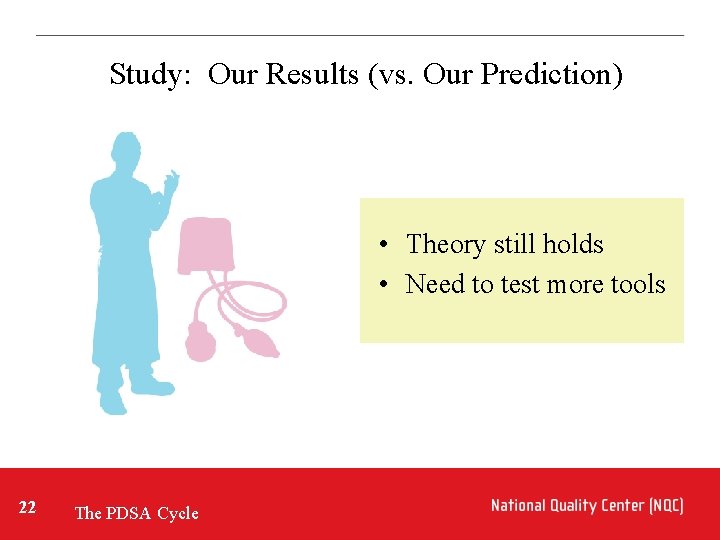 Study: Our Results (vs. Our Prediction)

• Theory still holds
• Need to test more tools

22 The PDSA Cycle

National Quality Center (NQC)